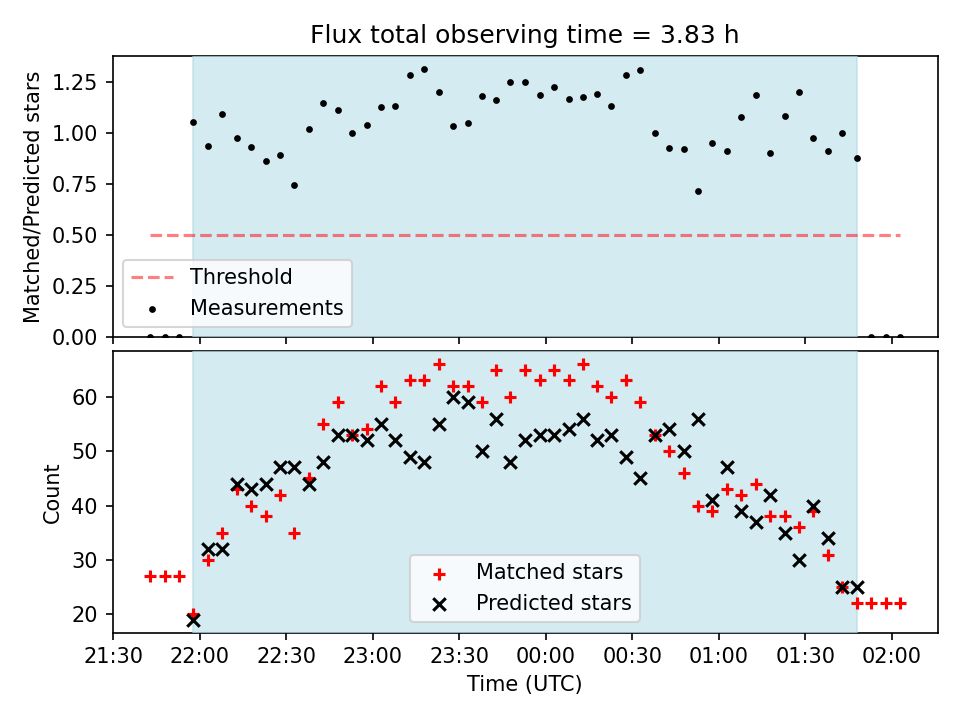 Flux total observing time = 3.83 h

Matched/Predicted stars
1.25
1.00
0.75
0.50
0.25
0.00

Threshold
Measurements

Count
60
50
40
30
20

Matched stars
Predicted stars

21:30 22:00 22:30 23:00 23:30 00:00 00:30 01:00 01:30 02:00
Time (UTC)